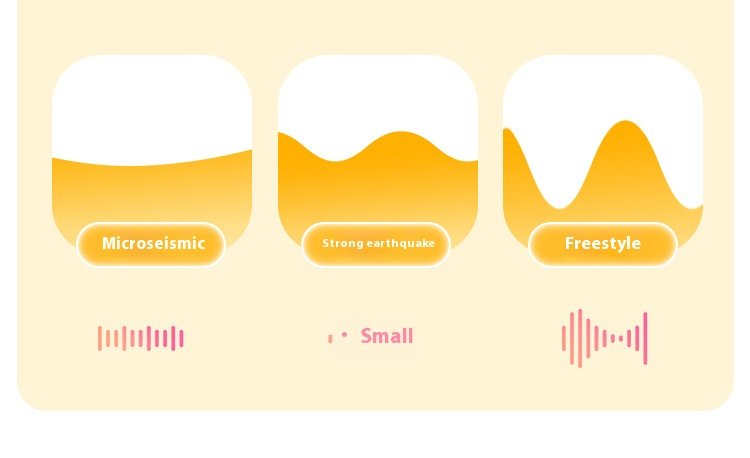 Microseismic

Strong earthquake

Freestyle

Small